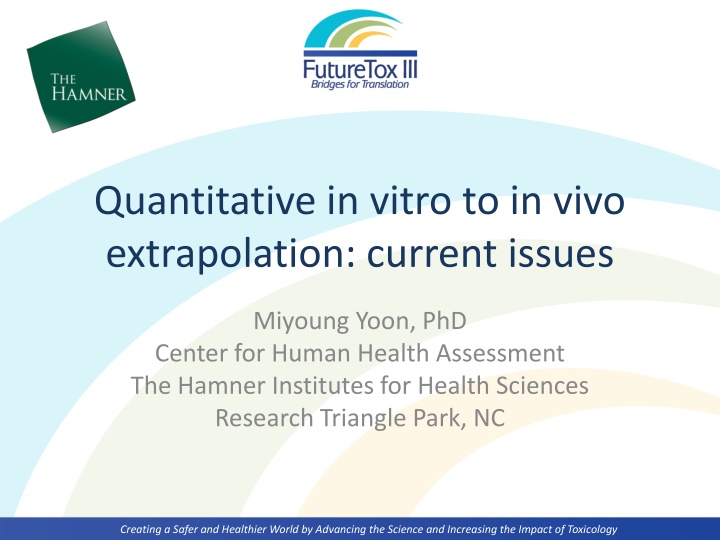 THE HAMNER

FutureTox III
Bridges for Translation

Quantitative in vitro to in vivo extrapolation: current issues

Miyoung Yoon, PhD
Center for Human Health Assessment
The Hamner Institutes for Health Sciences
Research Triangle Park, NC

Creating a Safer and Healthier World by Advancing the Science and Increasing the Impact of Toxicology